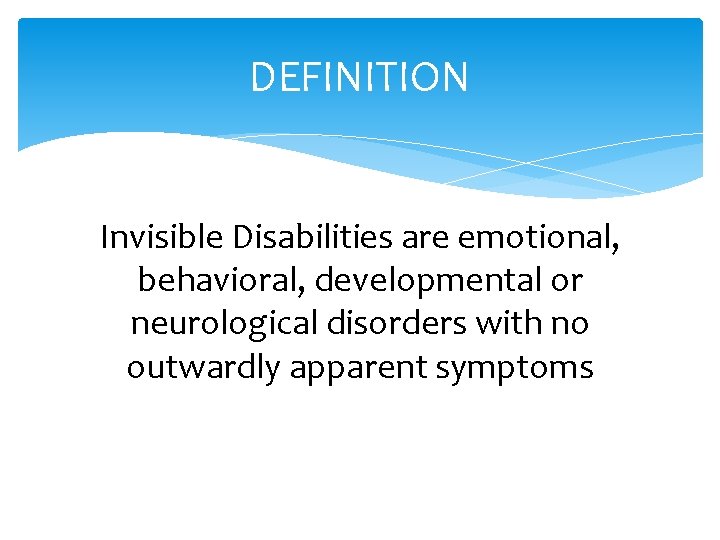 DEFINITION

Invisible Disabilities are emotional, behavioral, developmental or neurological disorders with no outwardly apparent symptoms